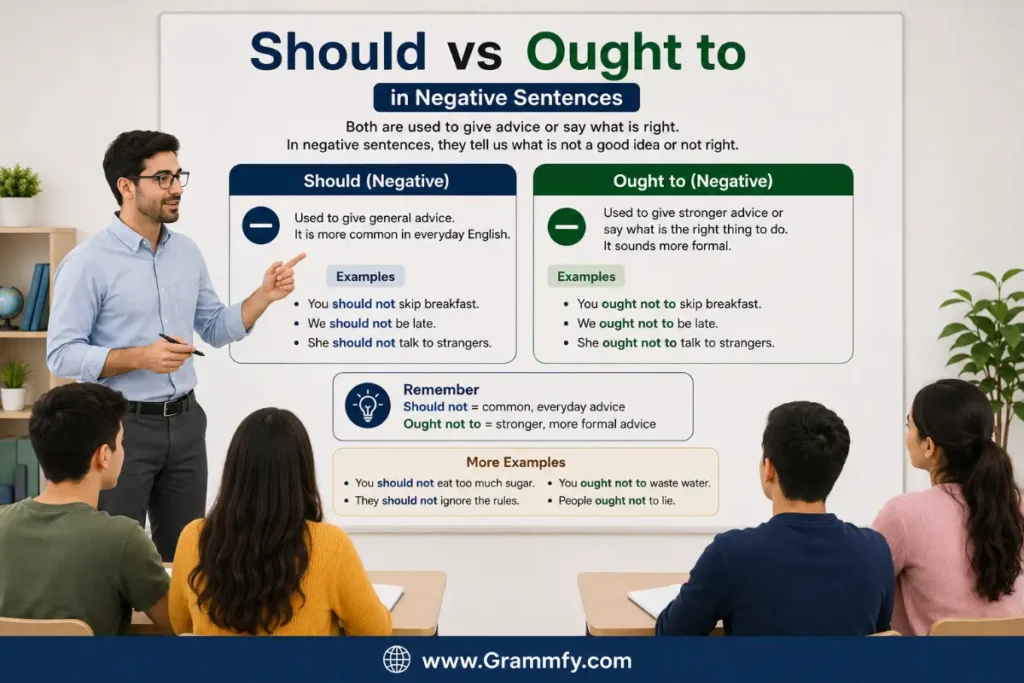 Should vs Ought to

in Negative Sentences

Both are used to give advice or say what is right.
In negative sentences, they tell us what is not a good idea or not right.

Should (Negative)

Used to give general advice.
It is more common in everyday English.

Examples

• You should not skip breakfast.
• We should not be late.
• She should not talk to strangers.

Ought to (Negative)

Used to give stronger advice or say what is the right thing to do.
It sounds more formal.

Examples

• You ought not to skip breakfast.
• We ought not to be late.
• She ought not to talk to strangers.

Remember
Should not = common, everyday advice
Ought not to = stronger, more formal advice

More Examples

• You should not eat too much sugar.
• They should not ignore the rules.
• You ought not to waste water.
• People ought not to lie.

www.Grammfy.com